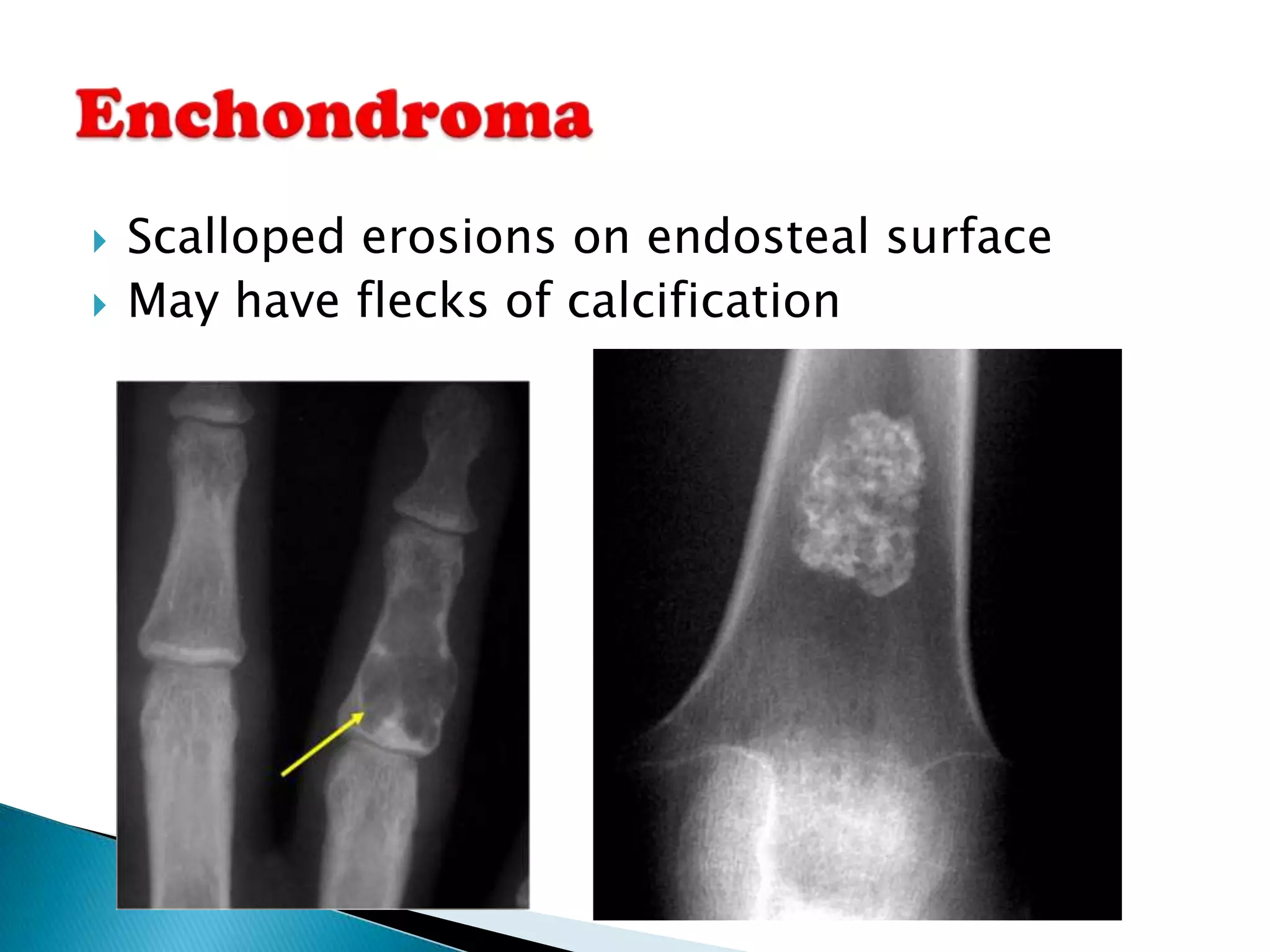 Enchondroma

Scalloped erosions on endosteal surface
May have flecks of calcification